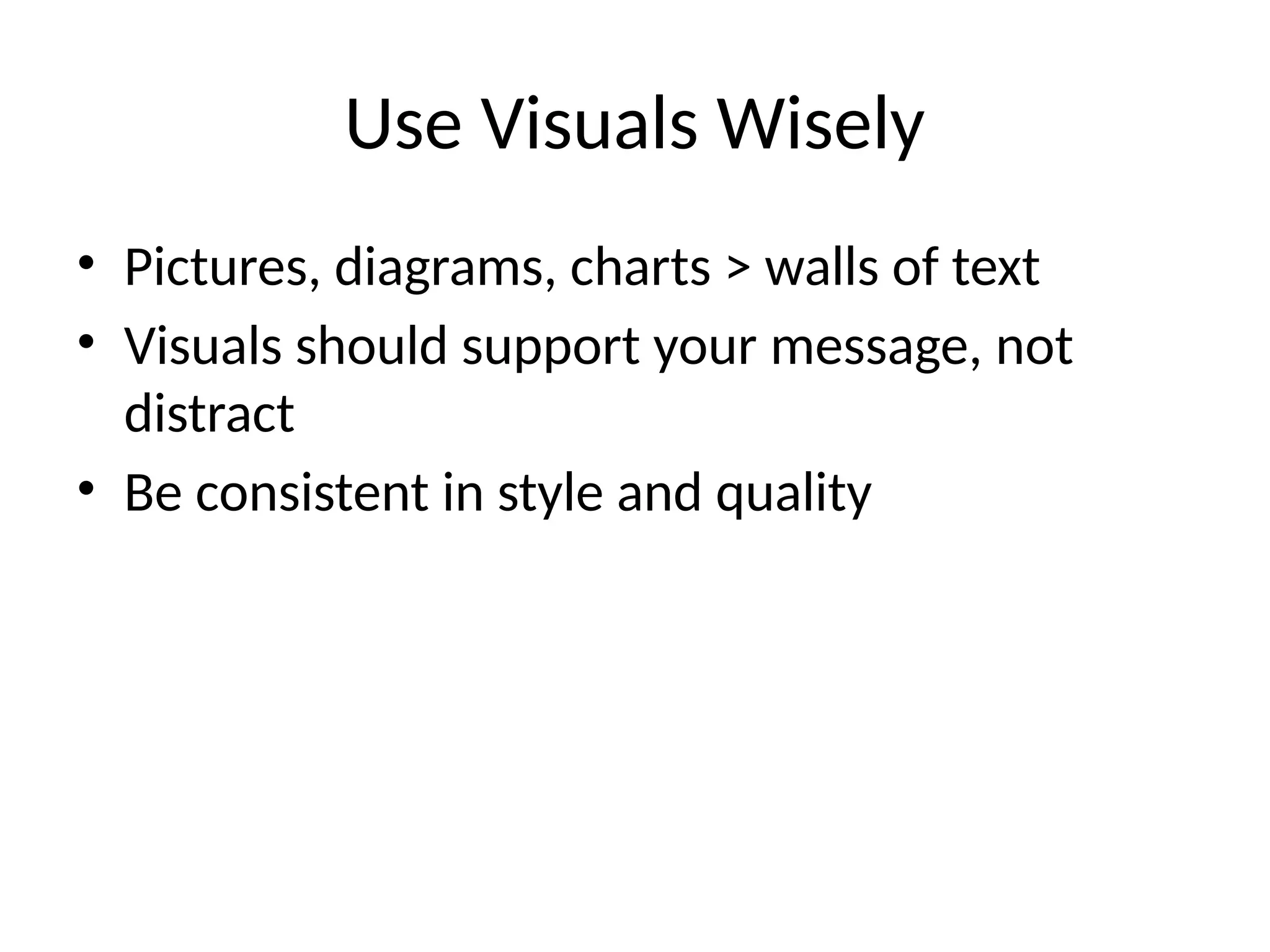 Use Visuals Wisely

• Pictures, diagrams, charts > walls of text
• Visuals should support your message, not distract
• Be consistent in style and quality